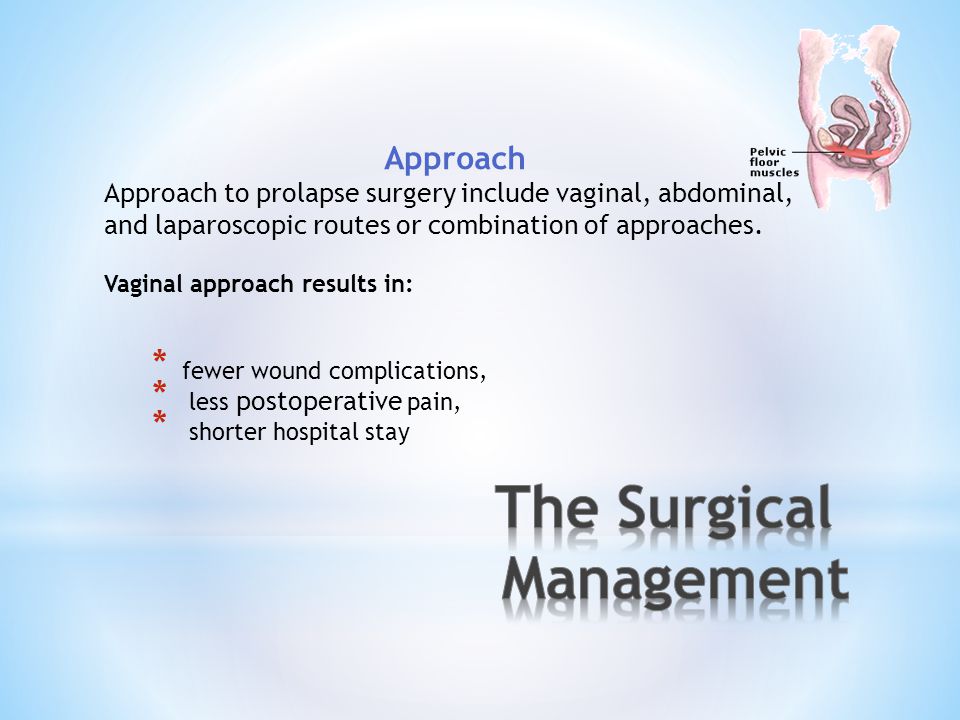 Pelvic floor muscles

Approach

Approach to prolapse surgery include vaginal, abdominal, and laparoscopic routes or combination of approaches.

Vaginal approach results in:

* fewer wound complications,
* less postoperative pain,
* shorter hospital stay

The Surgical Management